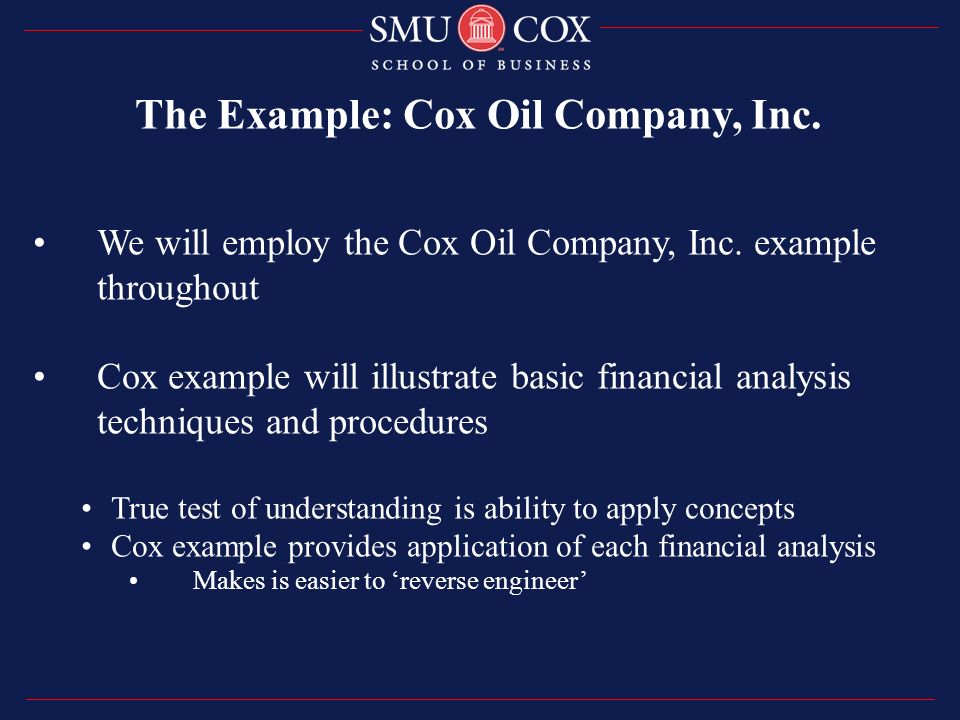 SMU COX
SCHOOL OF BUSINESS

The Example: Cox Oil Company, Inc.

• We will employ the Cox Oil Company, Inc. example throughout

• Cox example will illustrate basic financial analysis techniques and procedures

• True test of understanding is ability to apply concepts
• Cox example provides application of each financial analysis
• Makes is easier to ‘reverse engineer’